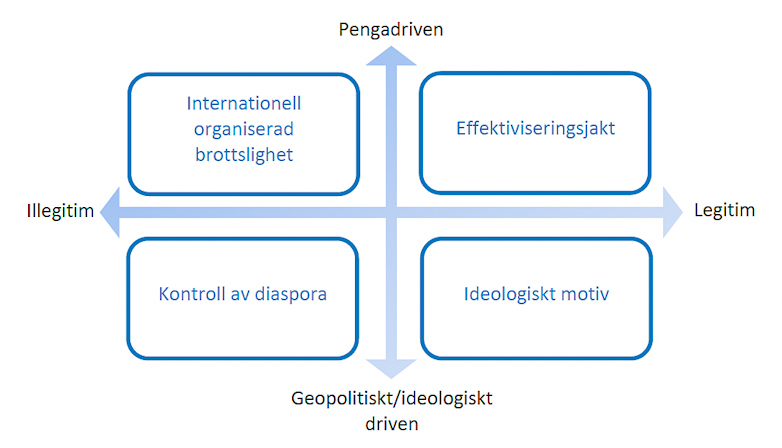 Pengadriven

Internationell organiserad brottslighet

Effektiviseringsjakt

Illegitim

Legitim

Kontroll av diaspora

Ideologiskt motiv

Geopolitiskt/ideologiskt driven